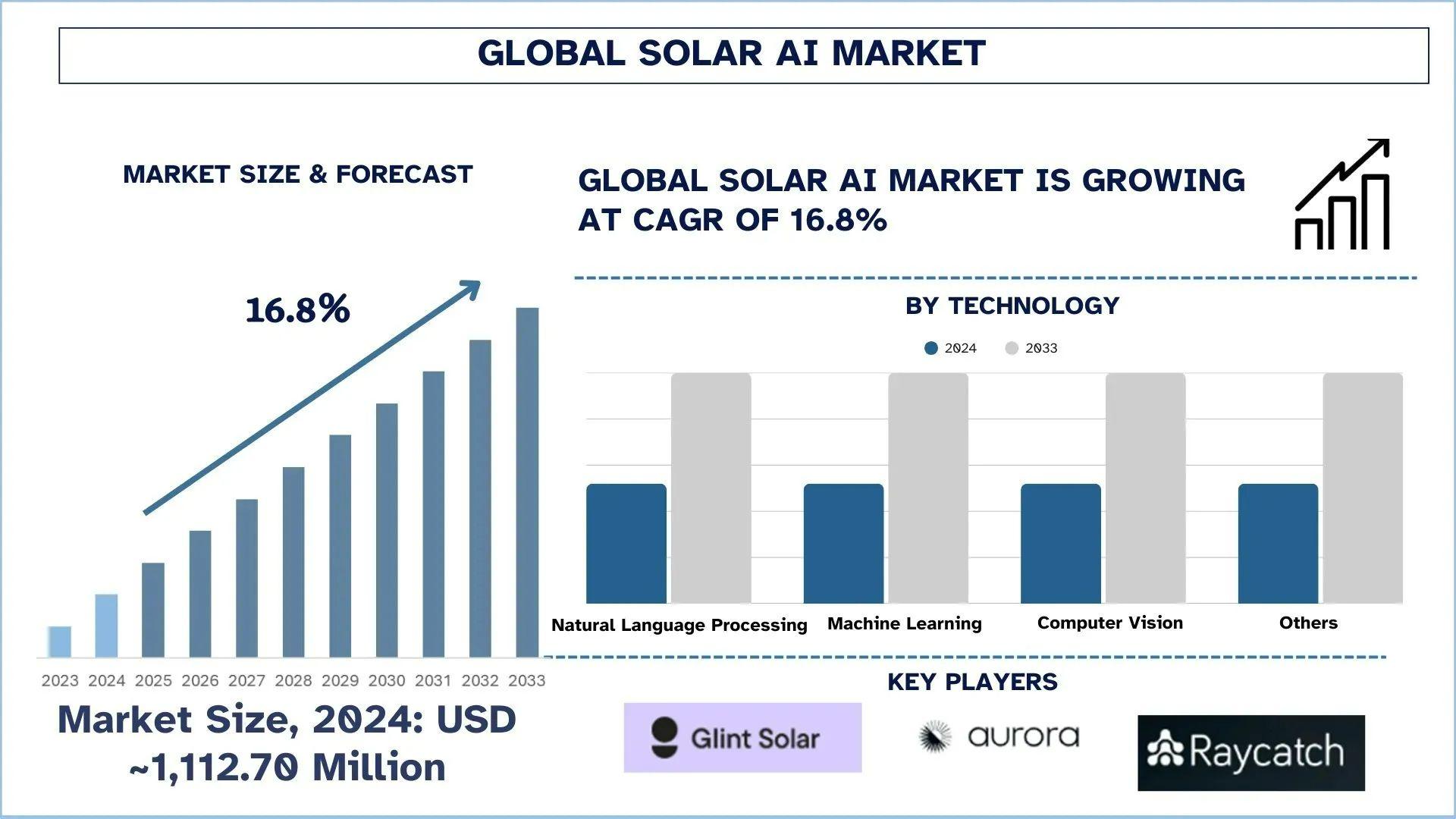 GLOBAL SOLAR AI MARKET

MARKET SIZE & FORECAST

16.8%

2023 2024 2025 2026 2027 2028 2029 2030 2031 2032 2033

Market Size, 2024: USD ~1,112.70 Million

GLOBAL SOLAR AI MARKET IS GROWING AT CAGR OF 16.8%

BY TECHNOLOGY

2024 2033

Natural Language Processing
Machine Learning
Computer Vision
Others

KEY PLAYERS

Glint Solar
aurora
Raycatch